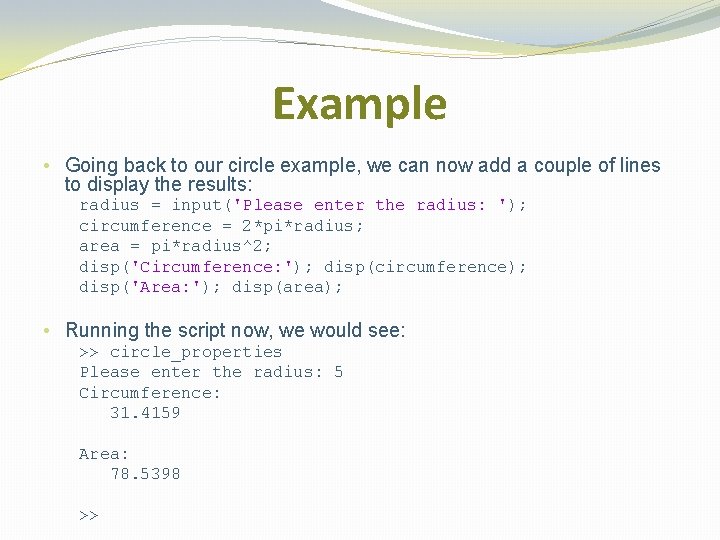 Example

• Going back to our circle example, we can now add a couple of lines to display the results:

radius = input('Please enter the radius: ');
circumference = 2*pi*radius;
area = pi*radius^2;
disp('Circumference:'); disp(circumference);
disp('Area:'); disp(area);

• Running the script now, we would see:

>> circle_properties
Please enter the radius: 5
Circumference:
31.4159

Area:
78.5398

>>